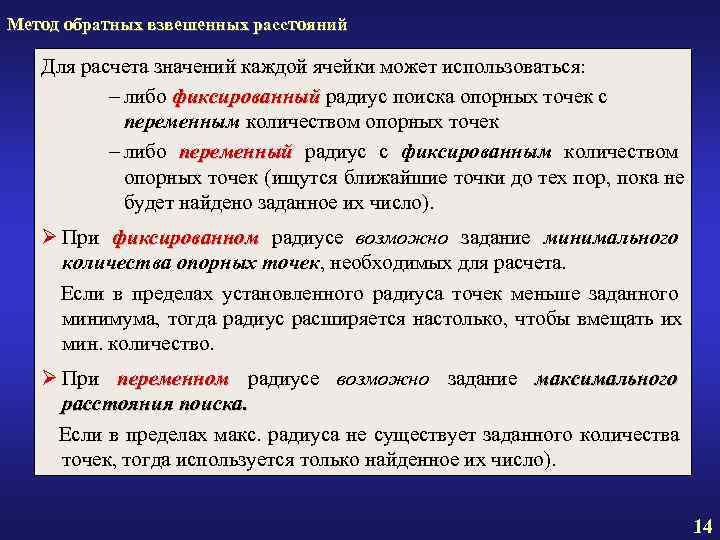 Метод обратных взвешенных расстояний

Для расчета значений каждой ячейки может использоваться:

– либо фиксированный радиус поиска опорных точек с переменным количеством опорных точек

– либо переменный радиус с фиксированным количеством опорных точек (ищутся ближайшие точки до тех пор, пока не будет найдено заданное их число).

➢ При фиксированном радиусе возможно задание минимального количества опорных точек, необходимых для расчета.

Если в пределах установленного радиуса точек меньше заданного минимума, тогда радиус расширяется настолько, чтобы вмещать их мин. количество.

➢ При переменном радиусе возможно задание максимального расстояния поиска.

Если в пределах макс. радиуса не существует заданного количества точек, тогда используется только найденное их число).

14